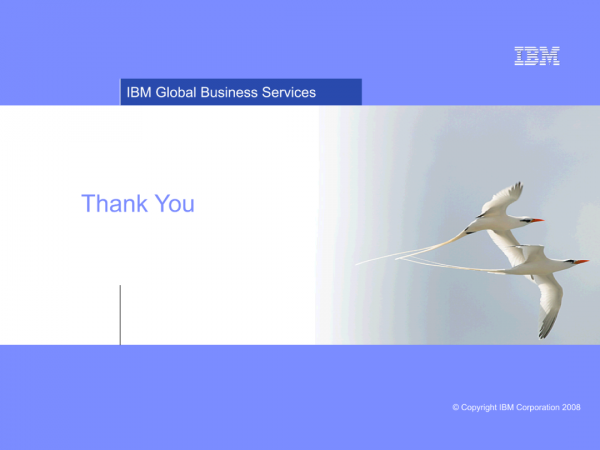 IBM

IBM Global Business Services

Thank You

© Copyright IBM Corporation 2008